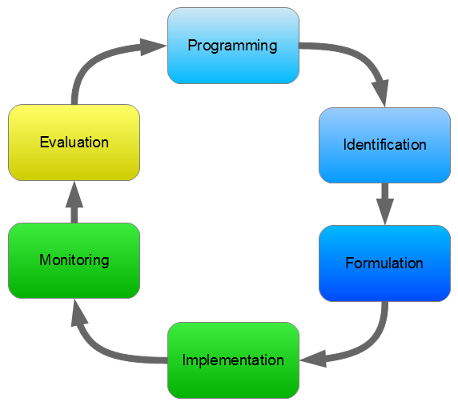 Programming

Identification

Formulation

Implementation

Monitoring

Evaluation